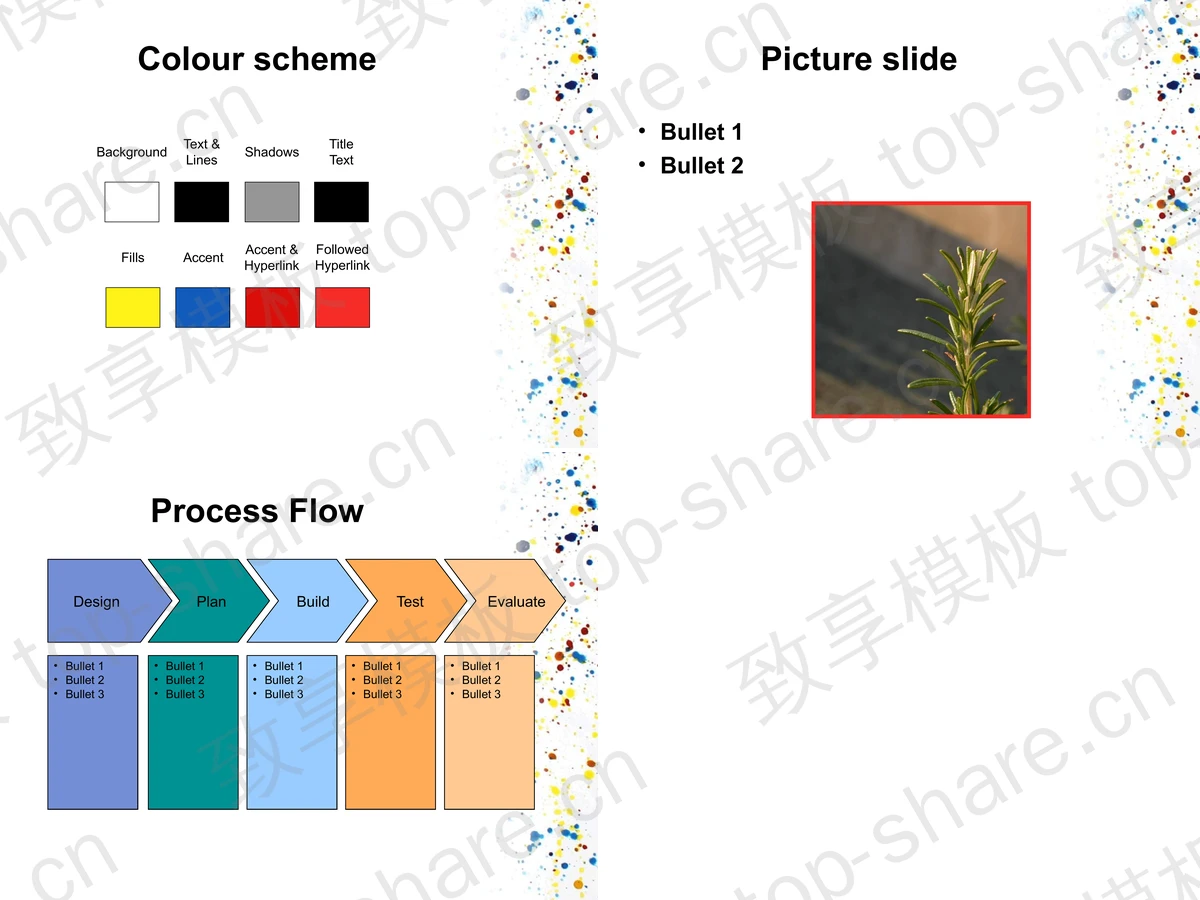 Colour scheme

Background

Text & Lines

Shadows

Title Text

Fills

Accent

Accent & Hyperlink

Followed Hyperlink

Picture slide

• Bullet 1
• Bullet 2

Process Flow

Design

Plan

Build

Test

Evaluate

• Bullet 1
• Bullet 2
• Bullet 3

• Bullet 1
• Bullet 2
• Bullet 3

• Bullet 1
• Bullet 2
• Bullet 3

• Bullet 1
• Bullet 2
• Bullet 3

• Bullet 1
• Bullet 2
• Bullet 3

致享模板 top-share.cn